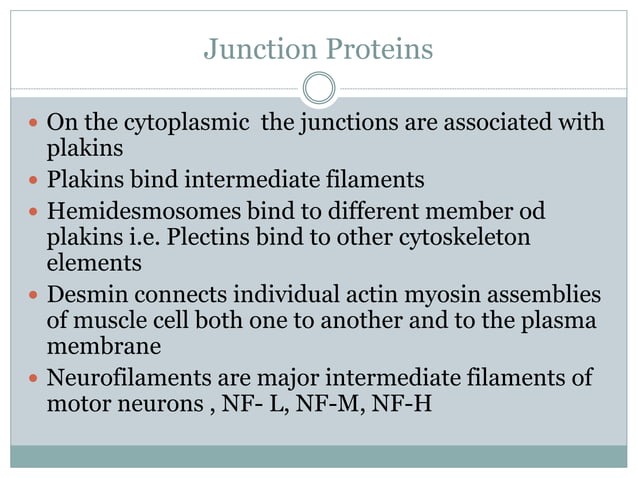 Junction Proteins

- On the cytoplasmic  the junctions are associated with plakins
- Plakins bind intermediate filaments
- Hemidesmosomes bind to different member od plakins i.e. Plectins bind to other cytoskeleton elements
- Desmin connects individual actin myosin assemblies of muscle cell both one to another and to the plasma membrane
- Neurofilaments are major intermediate filaments of motor neurons , NF- L, NF-M, NF-H